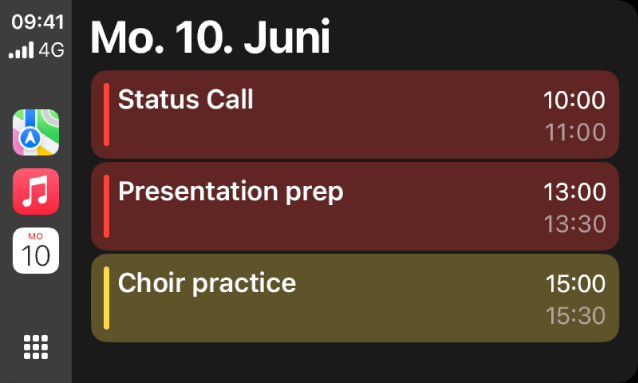 09:41
4G

MO
10

Mo. 10. Juni

Status Call
10:00
11:00

Presentation prep
13:00
13:30

Choir practice
15:00
15:30